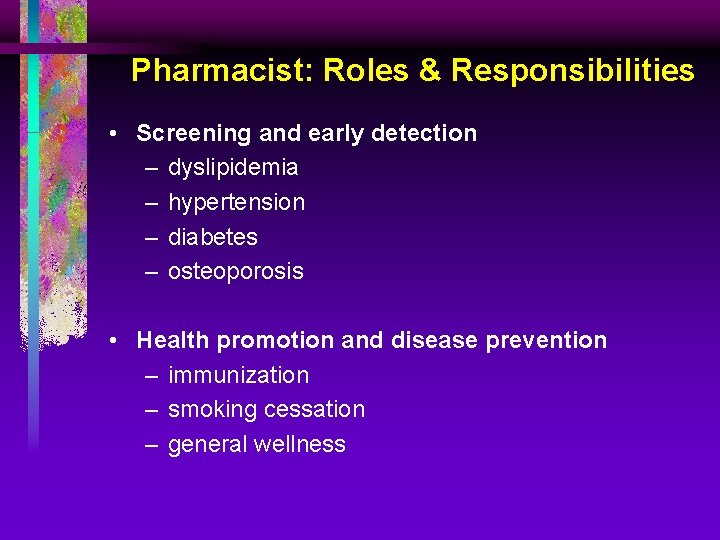 Pharmacist: Roles & Responsibilities

• Screening and early detection
– dyslipidemia
– hypertension
– diabetes
– osteoporosis

• Health promotion and disease prevention
– immunization
– smoking cessation
– general wellness